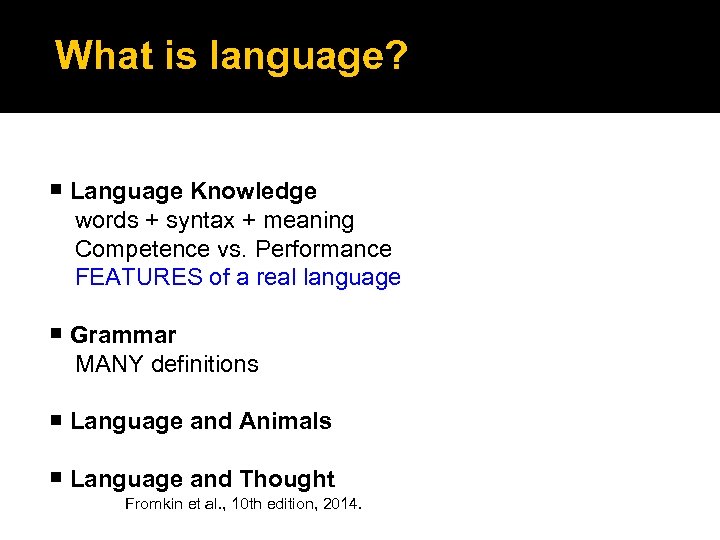 What is language?

▪ Language Knowledge
words + syntax + meaning
Competence vs. Performance
FEATURES of a real language

▪ Grammar
MANY definitions

▪ Language and Animals

▪ Language and Thought

Fromkin et al., 10th edition, 2014.